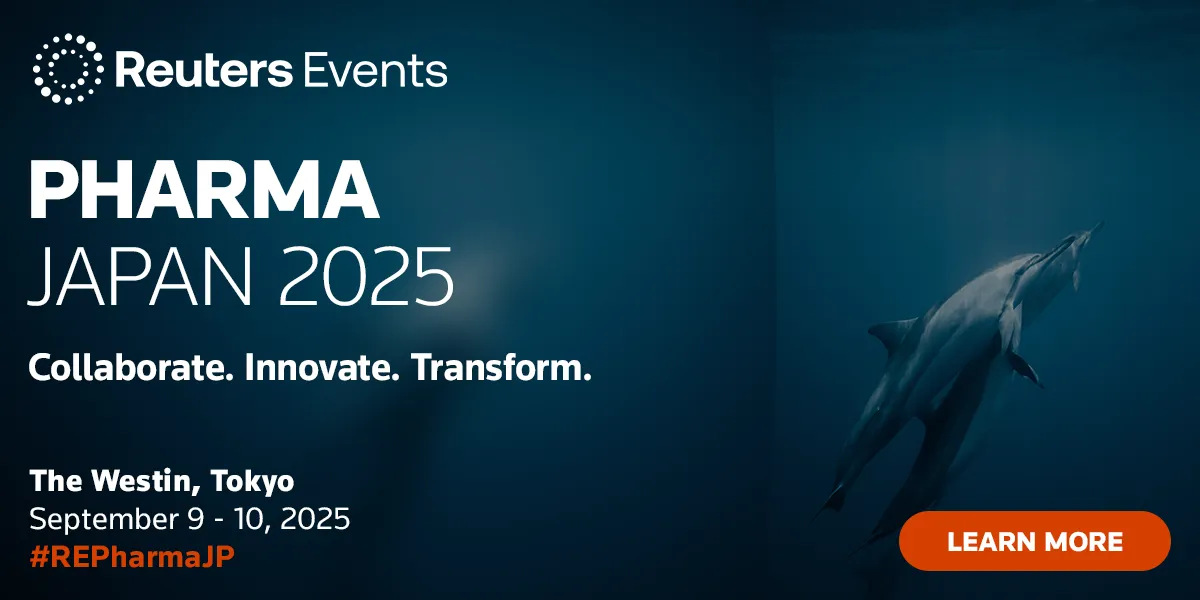 Reuters Events

PHARMA
JAPAN 2025

Collaborate. Innovate. Transform.

The Westin, Tokyo
September 9 - 10, 2025
#REPharmaJP

LEARN MORE